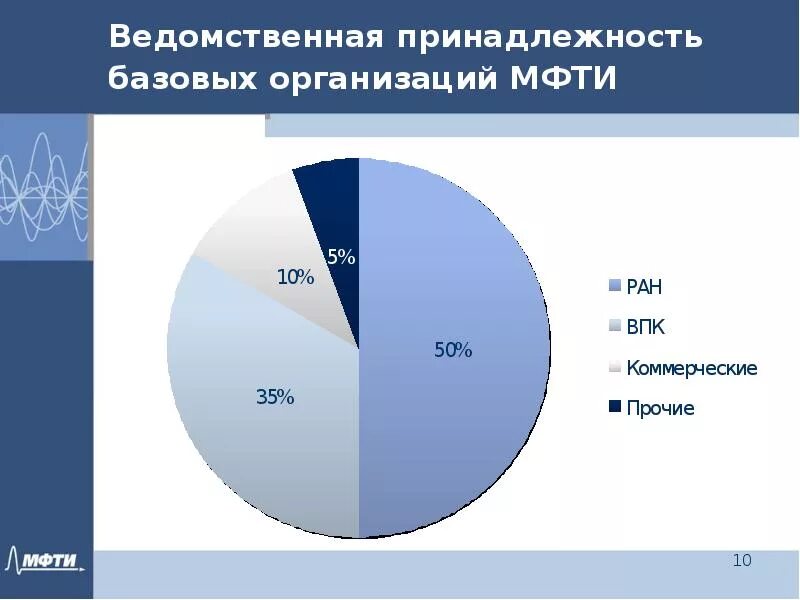 Ведомственная принадлежность базовых организаций МФТИ

5%

10%

50%

35%

РАН

ВПК

Коммерческие

Прочие

МФТИ

10